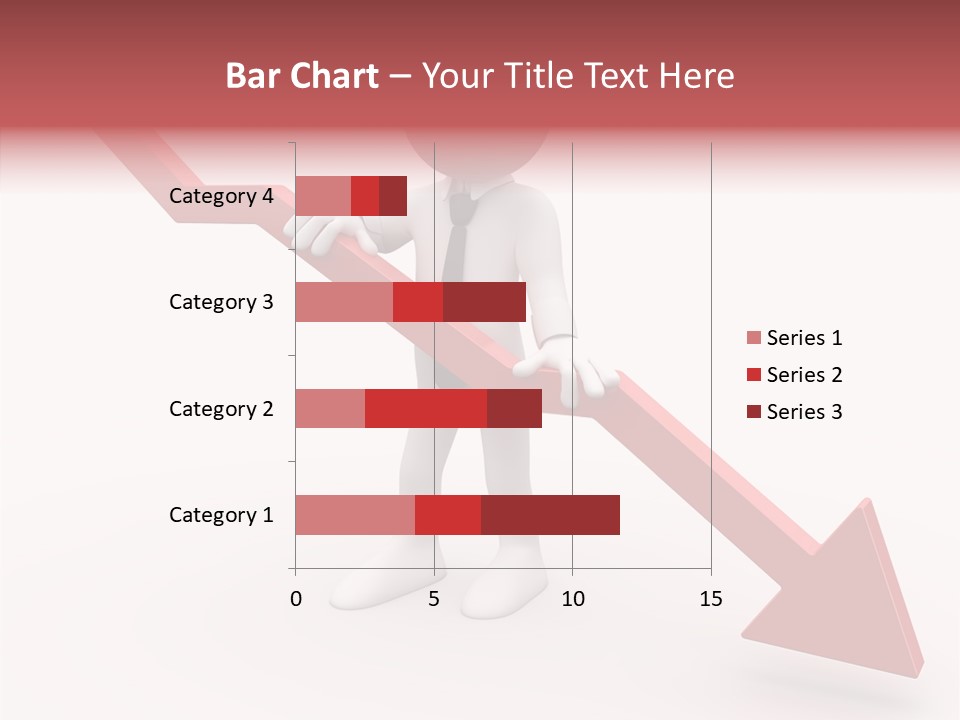 Bar Chart – Your Title Text Here

Category 4
Category 3
Category 2
Category 1

0 5 10 15

Series 1
Series 2
Series 3